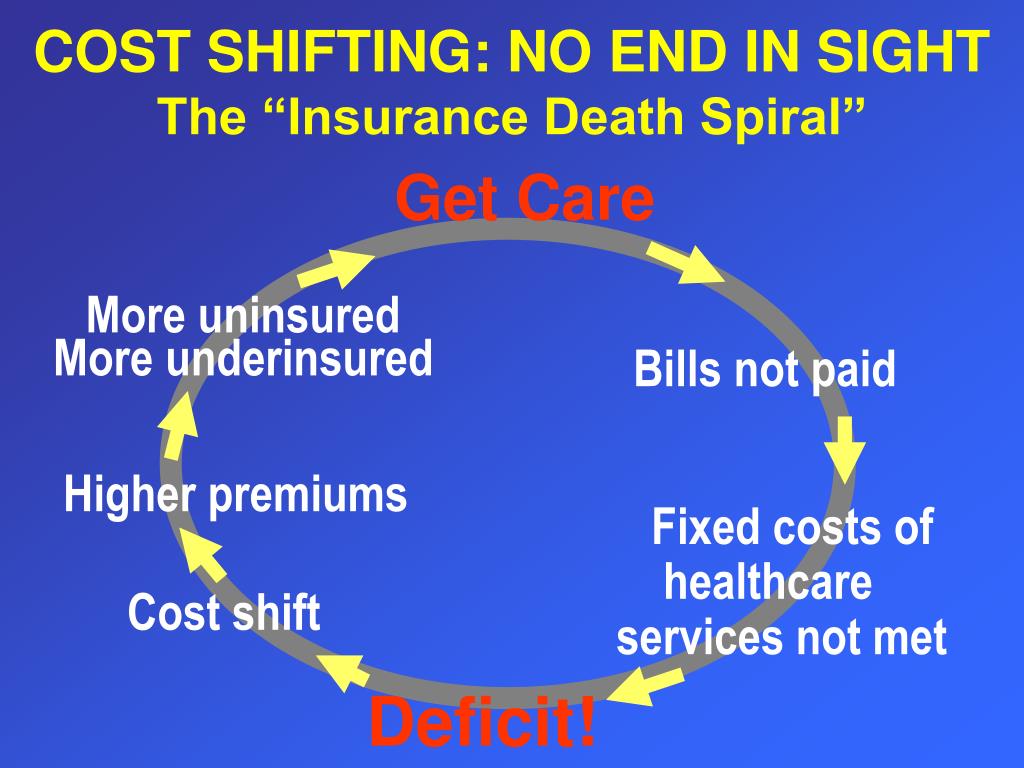 COST SHIFTING: NO END IN SIGHT
The “Insurance Death Spiral”

Get Care

Bills not paid

Fixed costs of healthcare services not met

Deficit!

Cost shift

Higher premiums

More uninsured
More underinsured